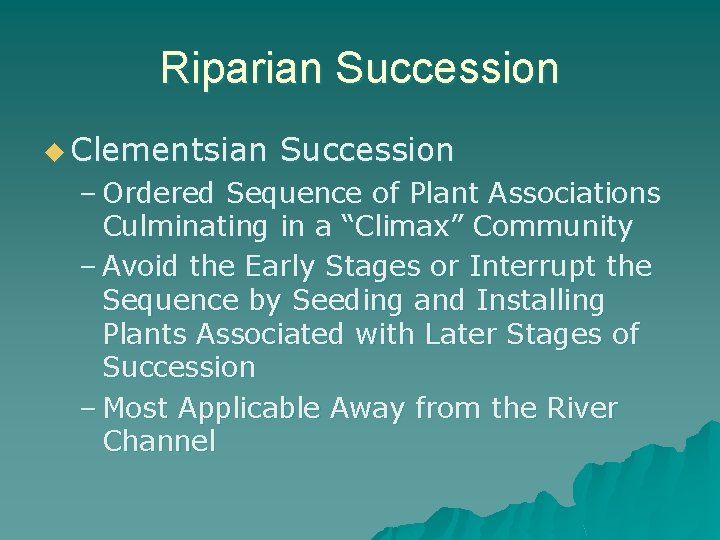 Riparian Succession

◆ Clementsian Succession

– Ordered Sequence of Plant Associations Culminating in a “Climax” Community

– Avoid the Early Stages or Interrupt the Sequence by Seeding and Installing Plants Associated with Later Stages of Succession

– Most Applicable Away from the River Channel